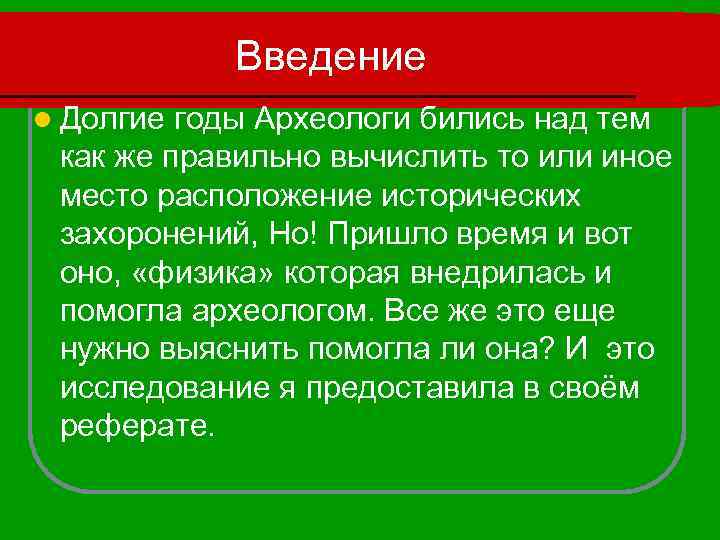 Введение

Долгие годы Археологи бились над тем как же правильно вычислить то или иное место расположение исторических захоронений, Но! Пришло время и вот оно, «физика» которая внедрилась и помогла археологом. Все же это еще нужно выяснить помогла ли она? И это исследование я предоставила в своём реферате.